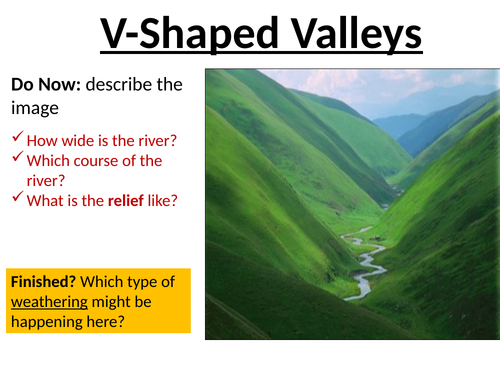 V-Shaped Valleys

Do Now: describe the image

✓ How wide is the river?
✓ Which course of the river?
✓ What is the relief like?

Finished? Which type of weathering might be happening here?